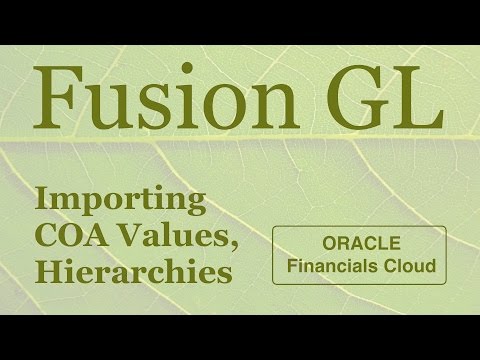 Fusion GL

Importing COA Values, Hierarchies

ORACLE
Financials Cloud